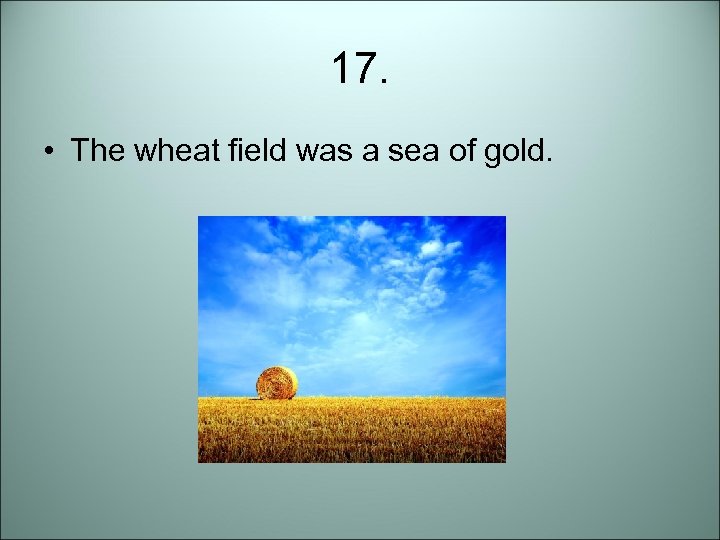 17.

• The wheat field was a sea of gold.